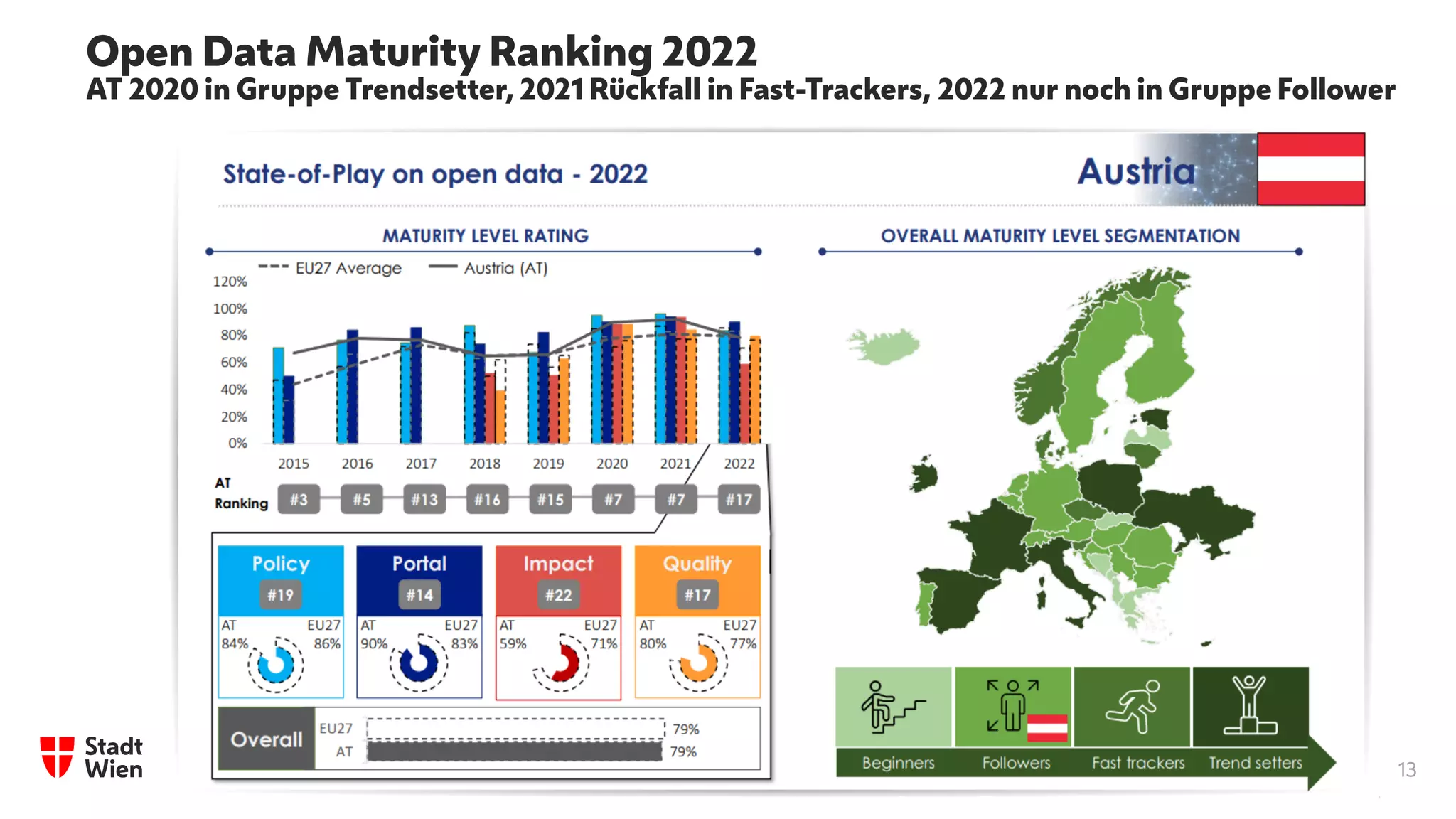 Open Data Maturity Ranking 2022
AT 2020 in Gruppe Trendsetter, 2021 Rückfall in Fast-Trackers, 2022 nur noch in Gruppe Follower

State-of-Play on open data - 2022

Austria

MATURITY LEVEL RATING

EU27 Average
Austria (AT)

120%
100%
80%
60%
40%
20%
0%

2015 2016 2017 2018 2019 2020 2021 2022

AT Ranking #3 #5 #13 #16 #15 #7 #7 #17

Policy #19
AT 84%
EU27 86%

Portal #14
AT 90%
EU27 83%

Impact #22
AT 59%
EU27 71%

Quality #17
AT 80%
EU27 77%

Overall
EU27 79%
AT 79%

OVERALL MATURITY LEVEL SEGMENTATION

Beginners
Followers
Fast trackers
Trend setters

Stadt Wien

13